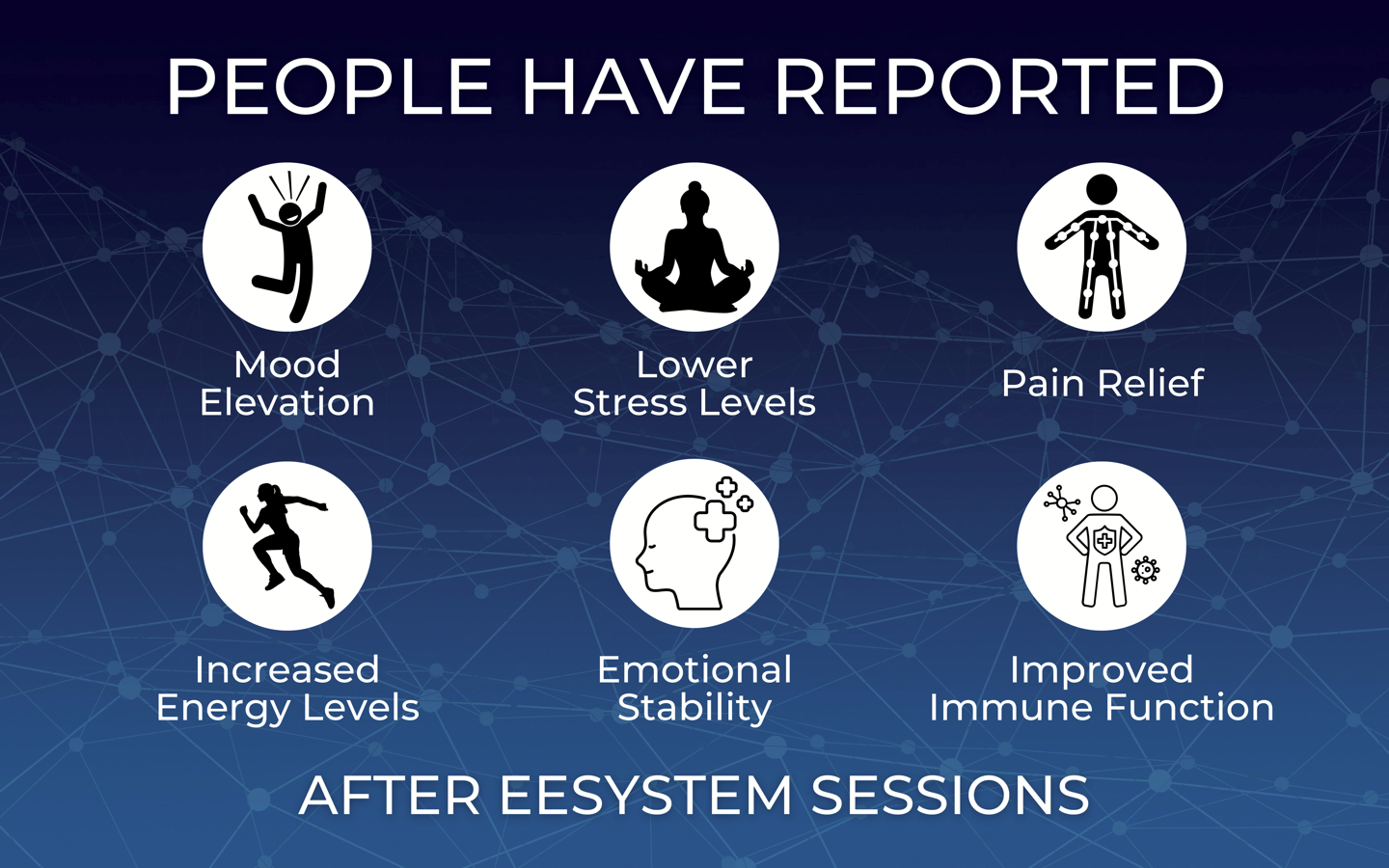 PEOPLE HAVE REPORTED

Mood Elevation

Lower Stress Levels

Pain Relief

Increased Energy Levels

Emotional Stability

Improved Immune Function

AFTER EESYSTEM SESSIONS